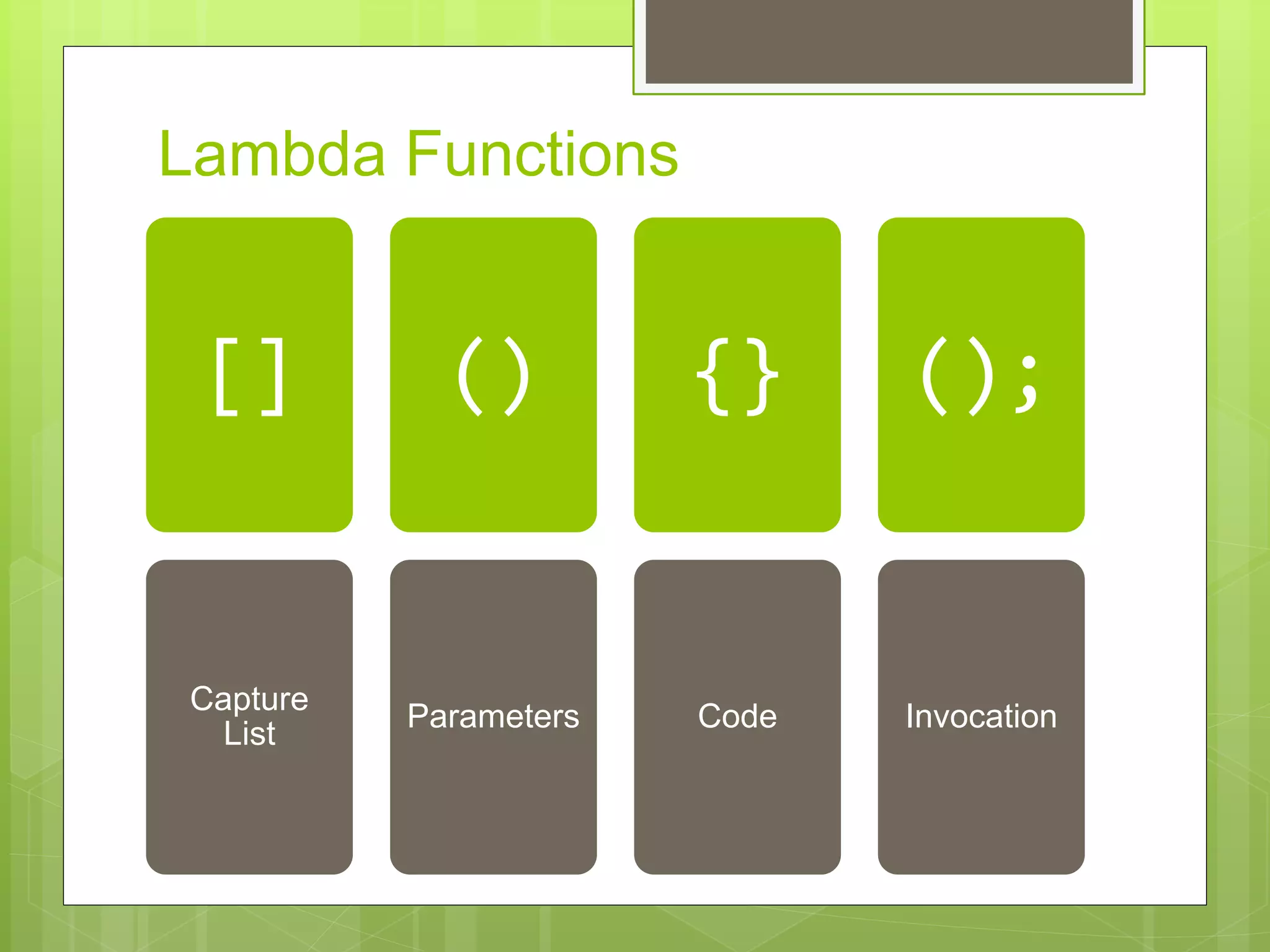 Lambda Functions

[]

()

{}

();

Capture List

Parameters

Code

Invocation